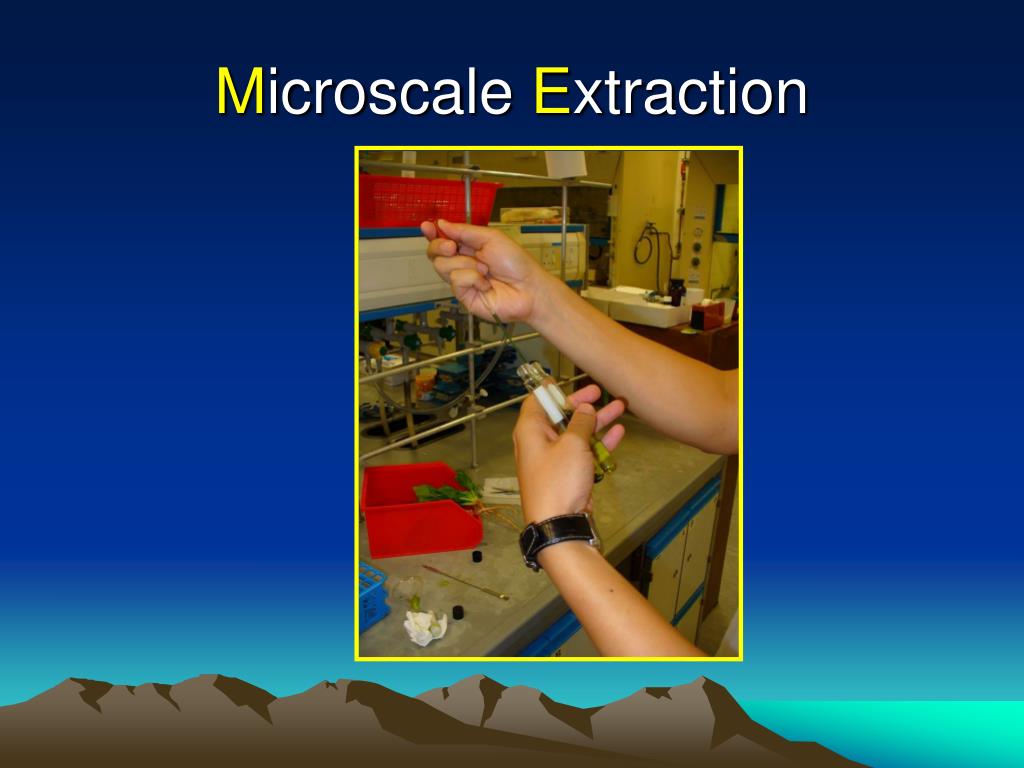 Microscale Extraction